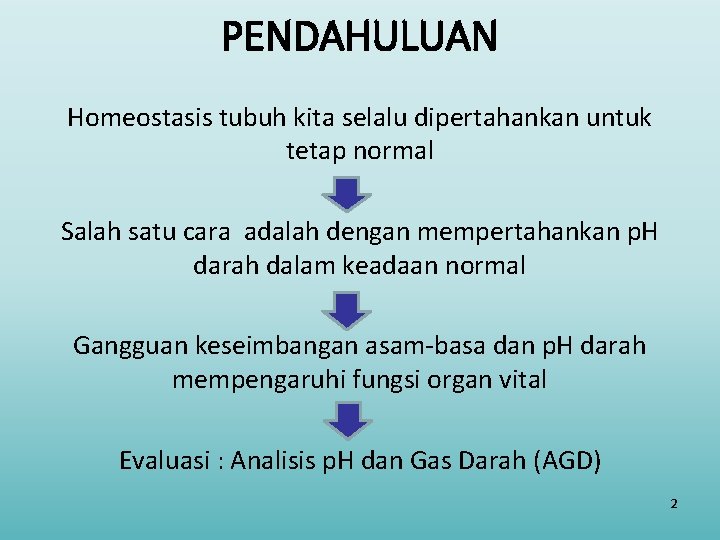 PENDAHULUAN

Homeostasis tubuh kita selalu dipertahankan untuk tetap normal

Salah satu cara  adalah dengan mempertahankan pH darah dalam keadaan normal

Gangguan keseimbangan asam-basa dan pH darah mempengaruhi fungsi organ vital

Evaluasi : Analisis pH dan Gas Darah (AGD)

2